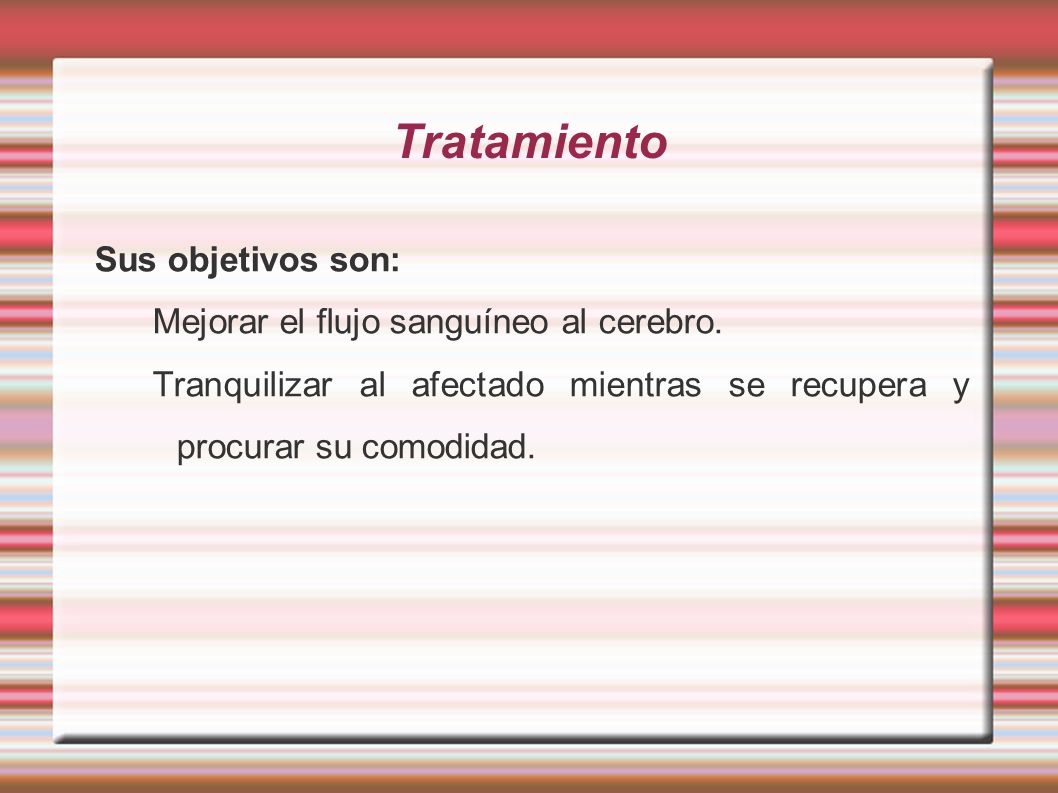 Tratamiento

Sus objetivos son:

Mejorar el flujo sanguíneo al cerebro.

Tranquilizar al afectado mientras se recupera y procurar su comodidad.